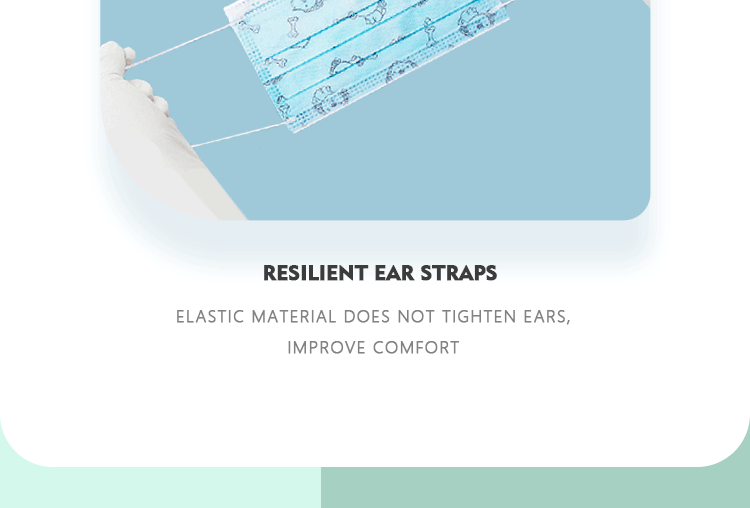 RESILIENT EAR STRAPS

ELASTIC MATERIAL DOES NOT TIGHTEN EARS, IMPROVE COMFORT